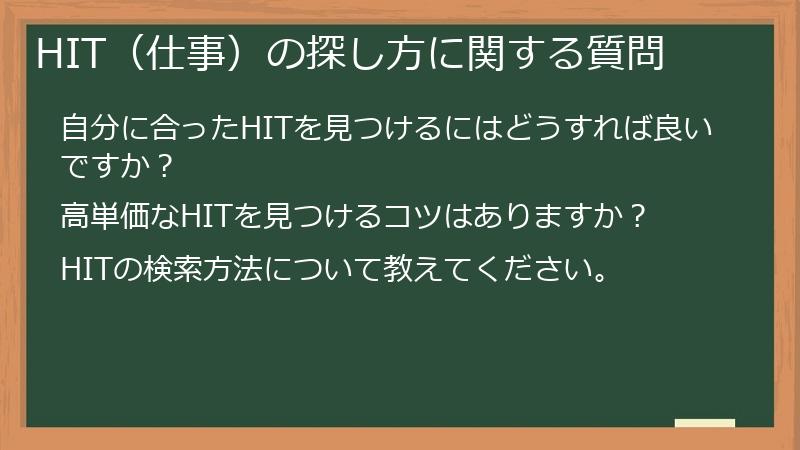 HIT（仕事）の探し方に関する質問

自分に合ったHITを見つけるにはどうすれば良いですか？

高単価なHITを見つけるコツはありますか？

HITの検索方法について教えてください。